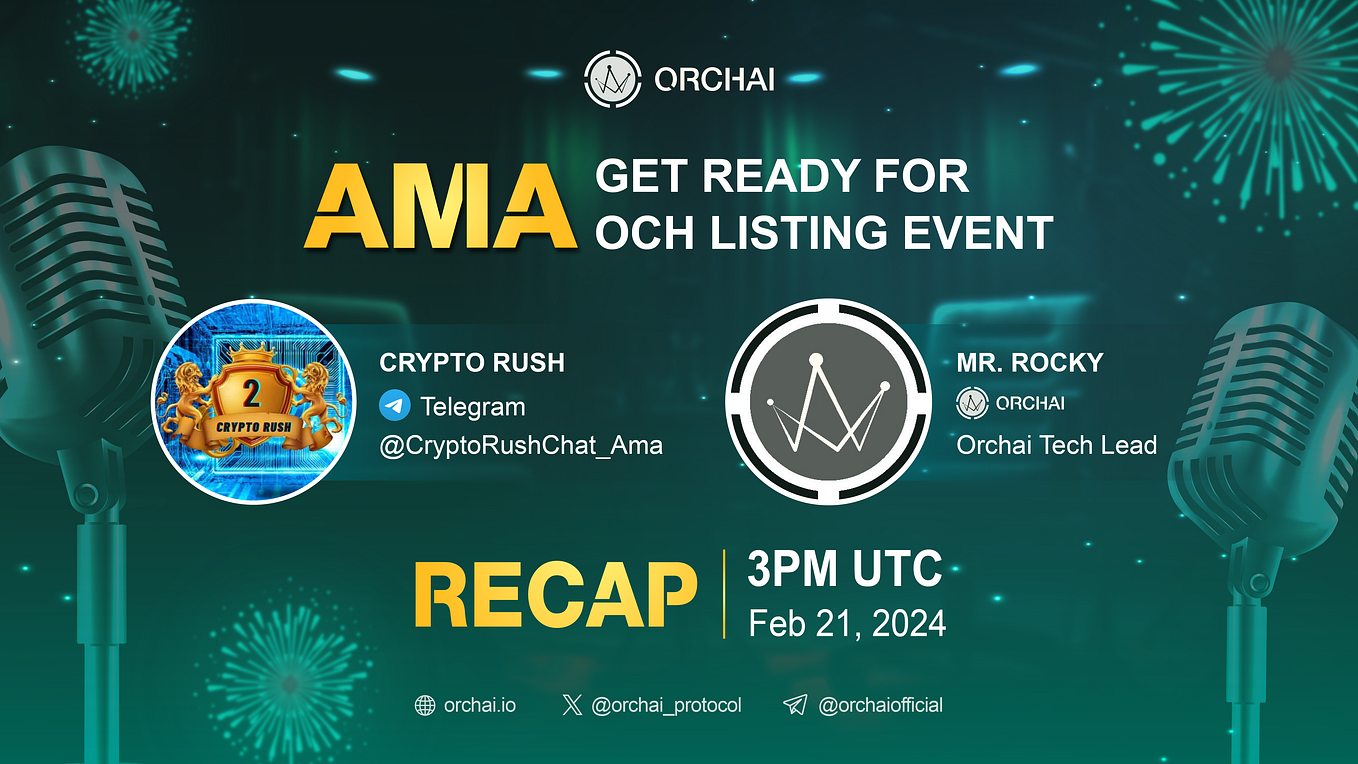 ORCHAI

AMA

GET READY FOR
OCH LISTING EVENT

2
CRYPTO RUSH

CRYPTO RUSH
Telegram
@CryptoRushChat_Ama

MR. ROCKY
ORCHAI
Orchai Tech Lead

RECAP

3PM UTC
Feb 21, 2024

orchai.io
@orchai_protocol
@orchaiofficial